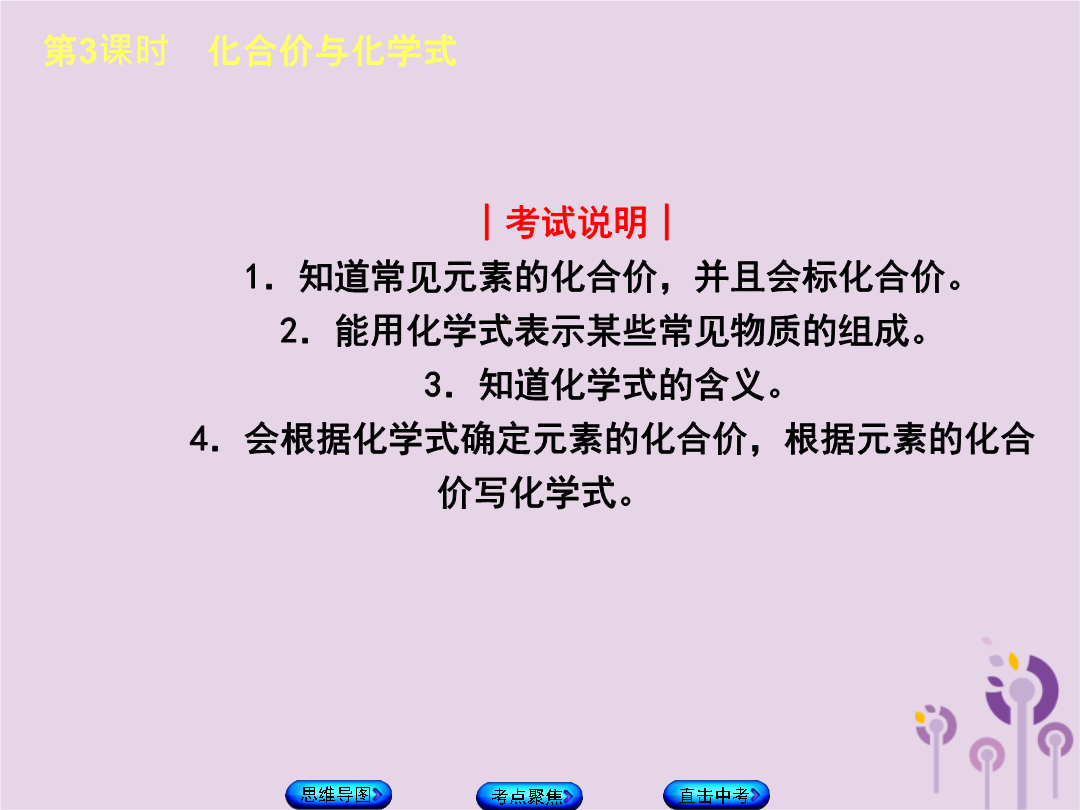 第3课时　化合价与化学式

|考试说明|

1．知道常见元素的化合价，并且会标化合价。

2．能用化学式表示某些常见物质的组成。

3．知道化学式的含义。

4．会根据化学式确定元素的化合价，根据元素的化合价写化学式。

思维导图

考点聚焦

直击中考